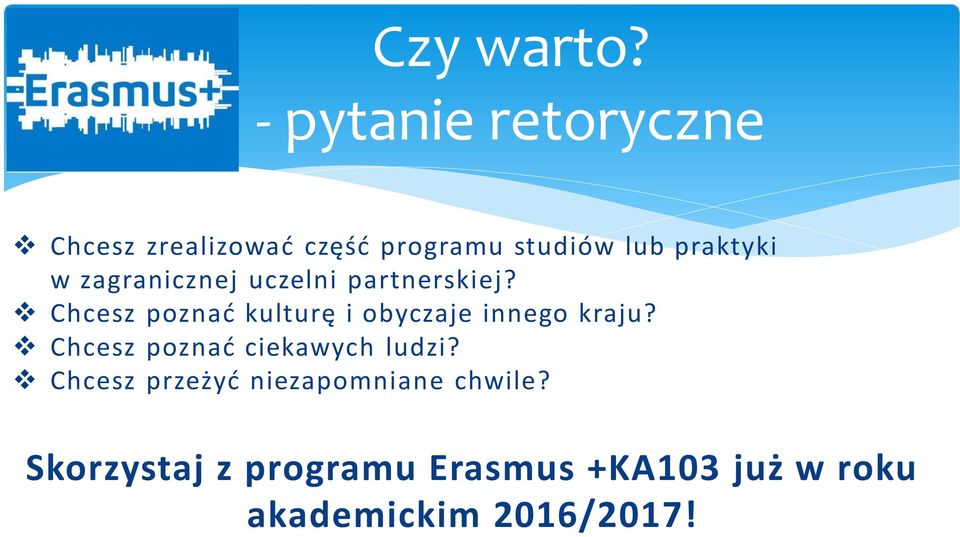 Erasmus+

Czy warto?
- pytanie retoryczne

❖ Chcesz zrealizować część programu studiów lub praktyki w zagranicznej uczelni partnerskiej?
❖ Chcesz poznać kulturę i obyczaje innego kraju?
❖ Chcesz poznać ciekawych ludzi?
❖ Chcesz przeżyć niezapomniane chwile?

Skorzystaj z programu Erasmus +KA103 już w roku akademickim 2016/2017!